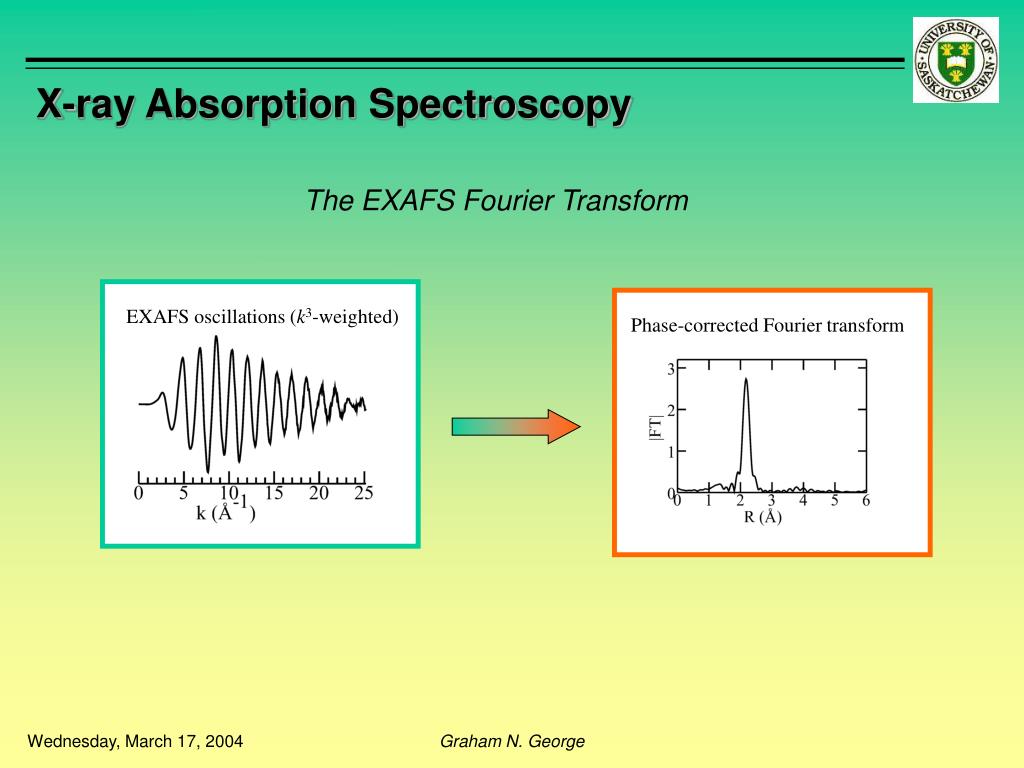 UNIVERSITY OF SASKATCHEWAN

X-ray Absorption Spectroscopy

The EXAFS Fourier Transform

EXAFS oscillations ($k^3$-weighted)

0 5 10 15 20 25

k (Å$^{-1}$)

Phase-corrected Fourier transform

3
2
1
0

|FT|

0 1 2 3 4 5 6

R (Å)

Wednesday, March 17, 2004

Graham N. George